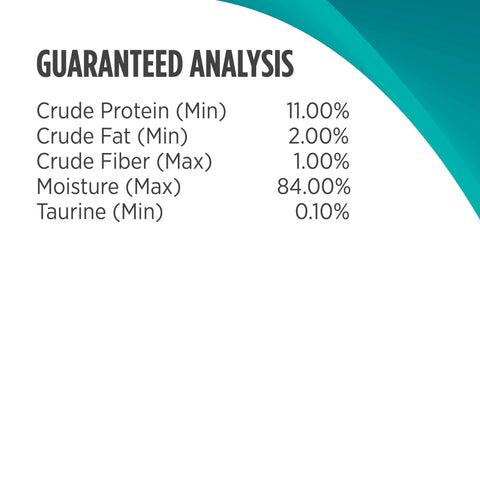 GUARANTEED ANALYSIS

| | |
|---|---|
| Crude Protein (Min) | 11.00% |
| Crude Fat (Min) | 2.00% |
| Crude Fiber (Max) | 1.00% |
| Moisture (Max) | 84.00% |
| Taurine (Min) | 0.10% |